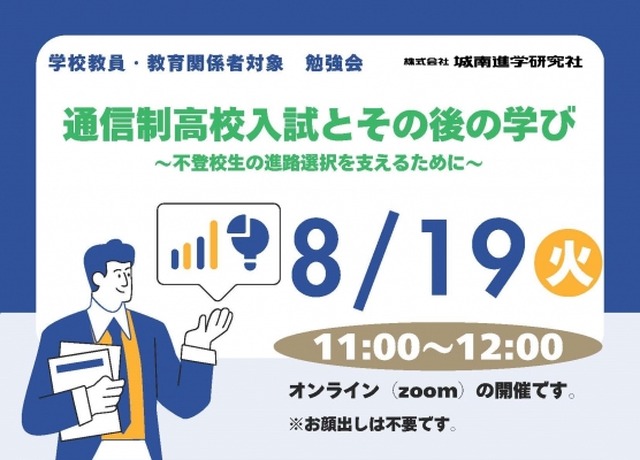 学校教員・教育関係者対象　勉強会

株式会社 城南進学研究社

通信制高校入試とその後の学び

～不登校生の進路選択を支えるために～

8/19 火

11:00～12:00

オンライン（zoom）の開催です。

※お顔出しは不要です。